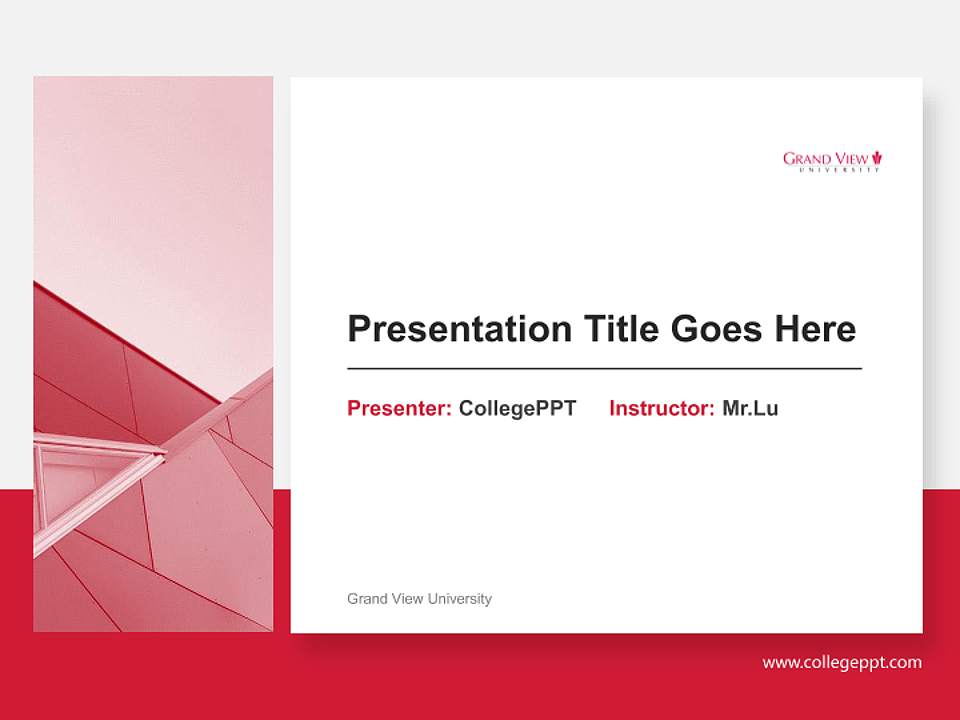 GRAND VIEW UNIVERSITY

Presentation Title Goes Here

Presenter: CollegePPT Instructor: Mr.Lu

Grand View University

www.collegeppt.com